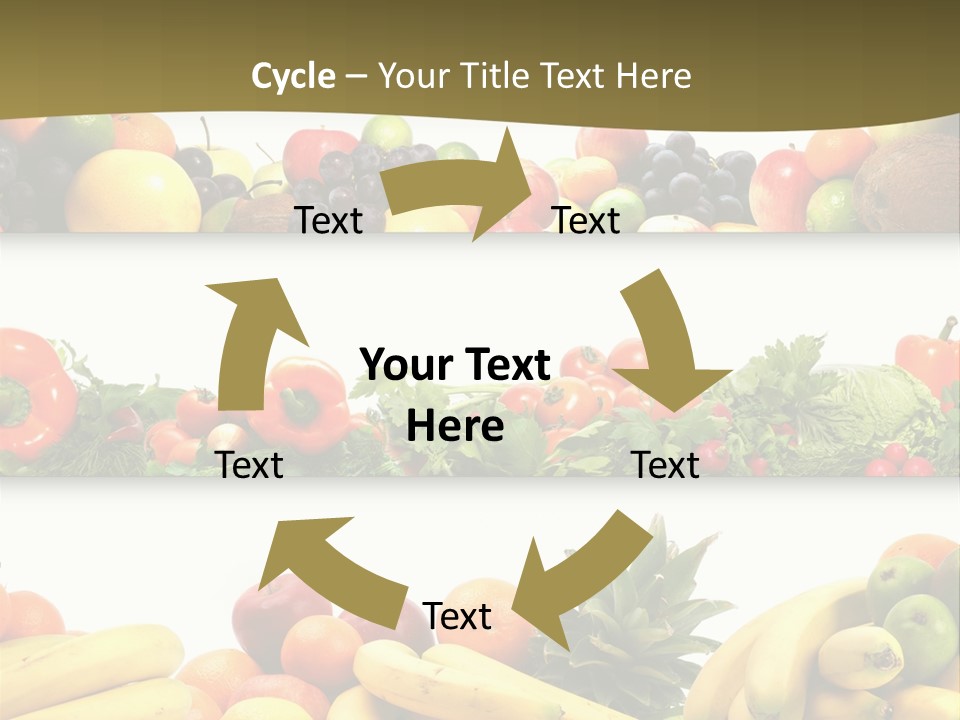 Cycle – Your Title Text Here

Text

Text

Your Text Here

Text

Text

Text